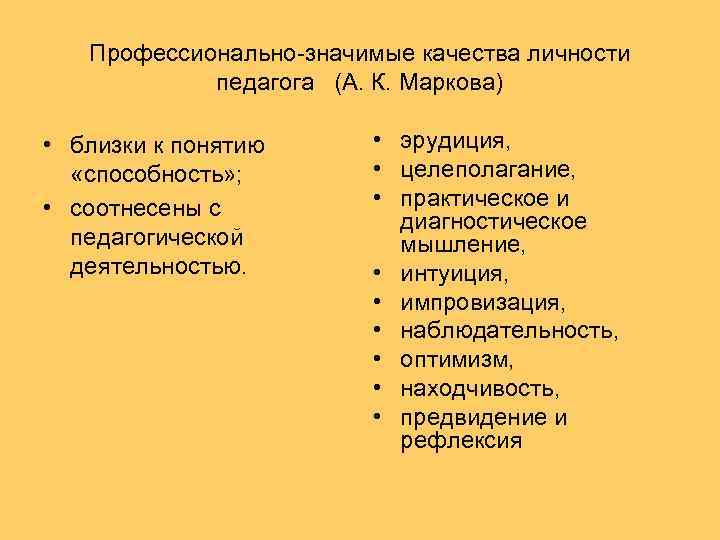 Профессионально-значимые качества личности педагога (А. К. Маркова)

• близки к понятию «способность»;
• соотнесены с педагогической деятельностью.

• эрудиция,
• целеполагание,
• практическое и диагностическое мышление,
• интуиция,
• импровизация,
• наблюдательность,
• оптимизм,
• находчивость,
• предвидение и рефлексия